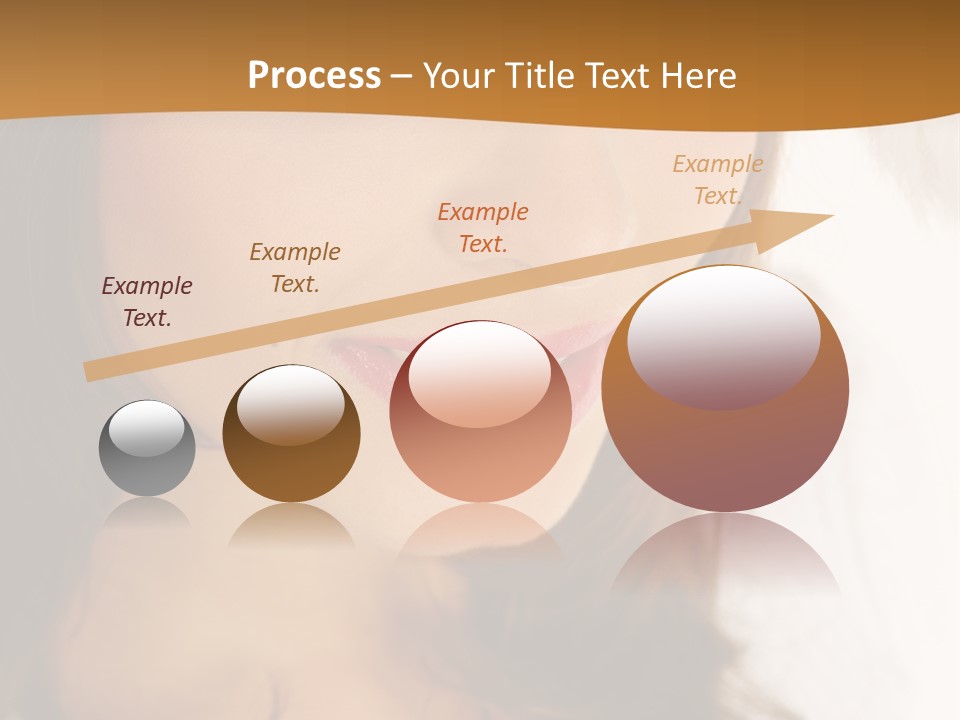 Process – Your Title Text Here

Example Text.

Example Text.

Example Text.

Example Text.